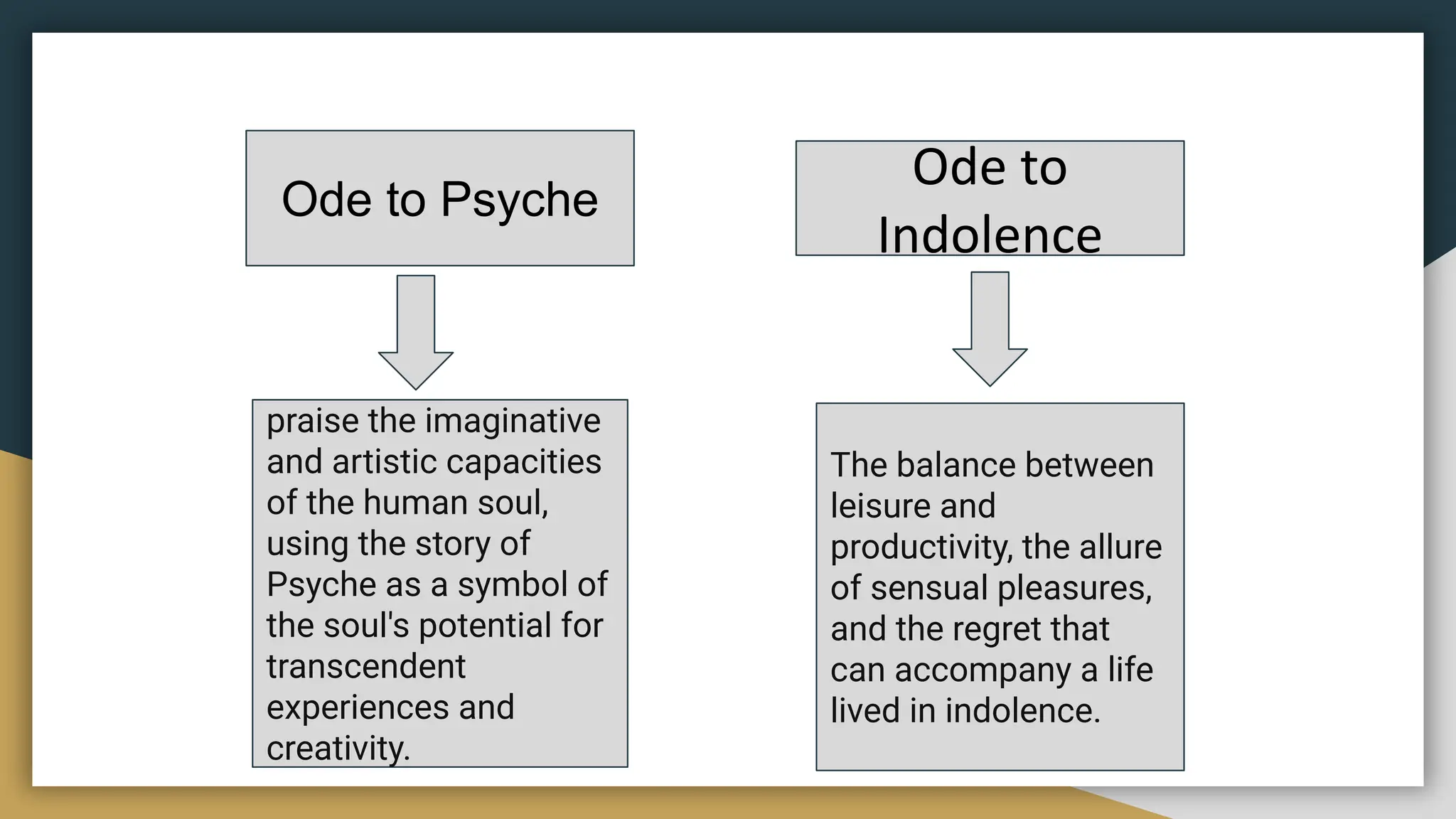 Ode to Psyche

praise the imaginative and artistic capacities of the human soul, using the story of Psyche as a symbol of the soul's potential for transcendent experiences and creativity.

Ode to Indolence

The balance between leisure and productivity, the allure of sensual pleasures, and the regret that can accompany a life lived in indolence.